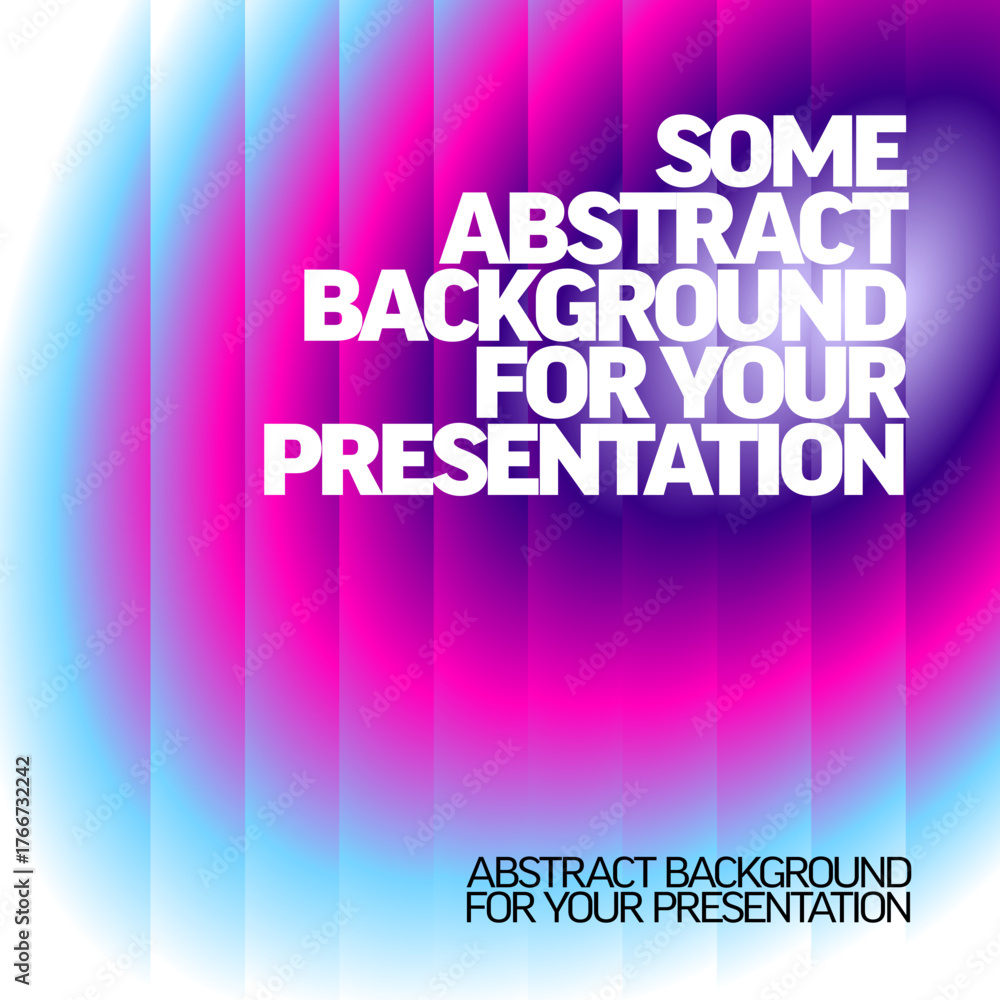 SOME ABSTRACT BACKGROUND FOR YOUR PRESENTATION

ABSTRACT BACKGROUND FOR YOUR PRESENTATION

Adobe Stock | #176673242